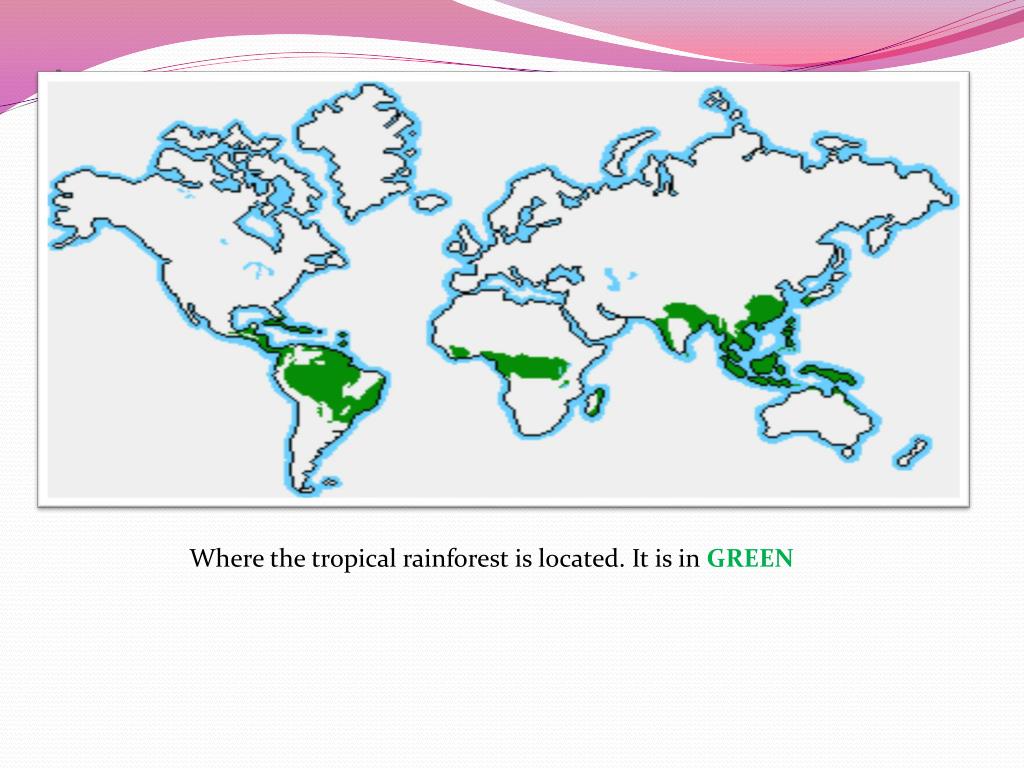 Where the tropical rainforest is located. It is in GREEN